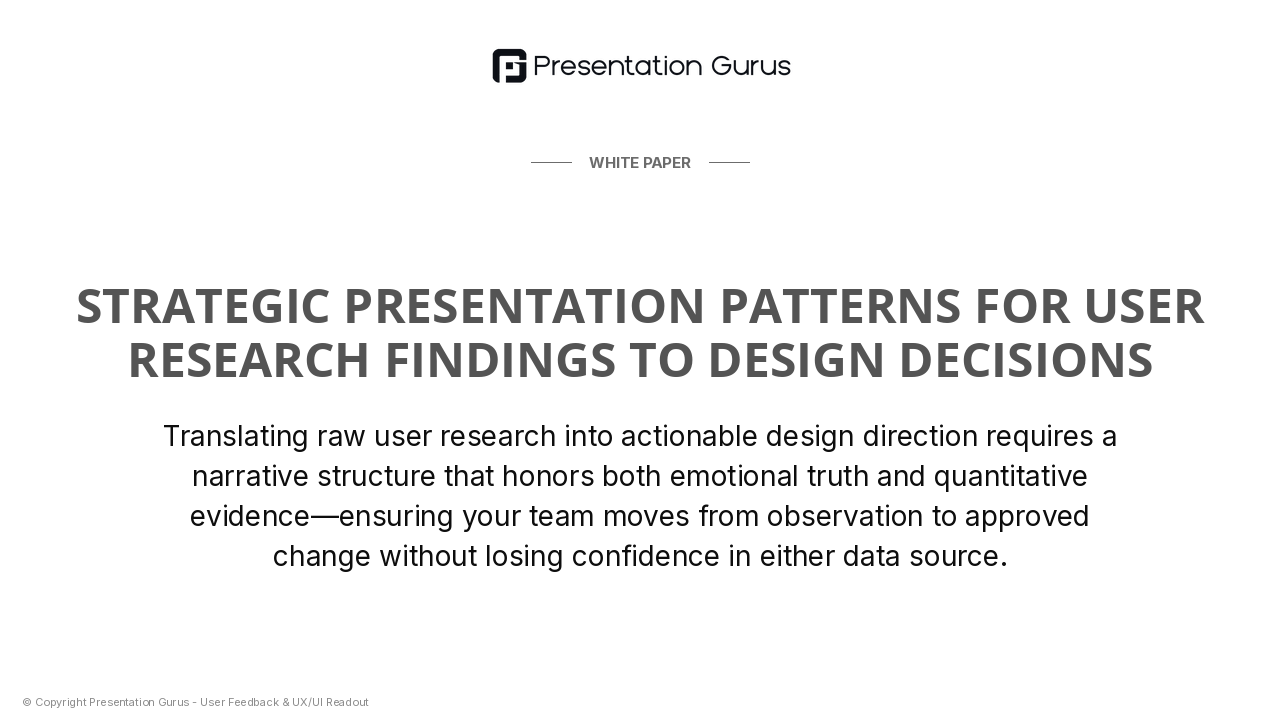 Presentation Gurus

WHITE PAPER

STRATEGIC PRESENTATION PATTERNS FOR USER RESEARCH FINDINGS TO DESIGN DECISIONS

Translating raw user research into actionable design direction requires a narrative structure that honors both emotional truth and quantitative evidence—ensuring your team moves from observation to approved change without losing confidence in either data source.

© Copyright Presentation Gurus - User Feedback & UX/UI Readout